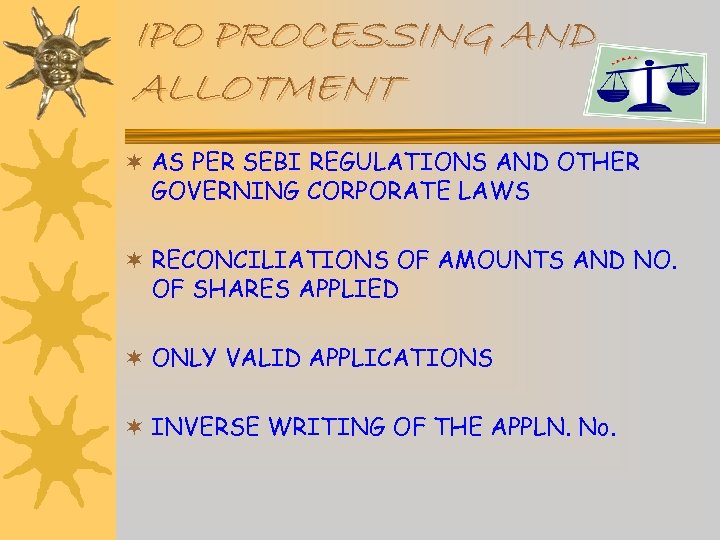 IPO PROCESSING AND ALLOTMENT

AS PER SEBI REGULATIONS AND OTHER GOVERNING CORPORATE LAWS

RECONCILIATIONS OF AMOUNTS AND NO. OF SHARES APPLIED

ONLY VALID APPLICATIONS

INVERSE WRITING OF THE APPLN. No.